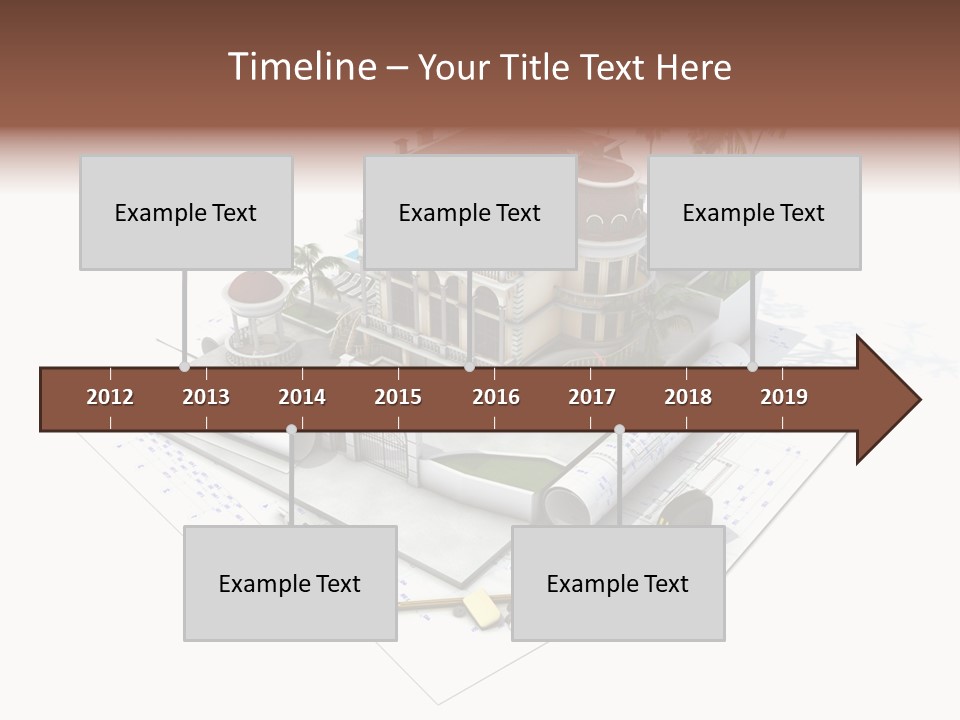 Timeline – Your Title Text Here

Example Text

Example Text

Example Text

2012 2013 2014 2015 2016 2017 2018 2019

Example Text

Example Text